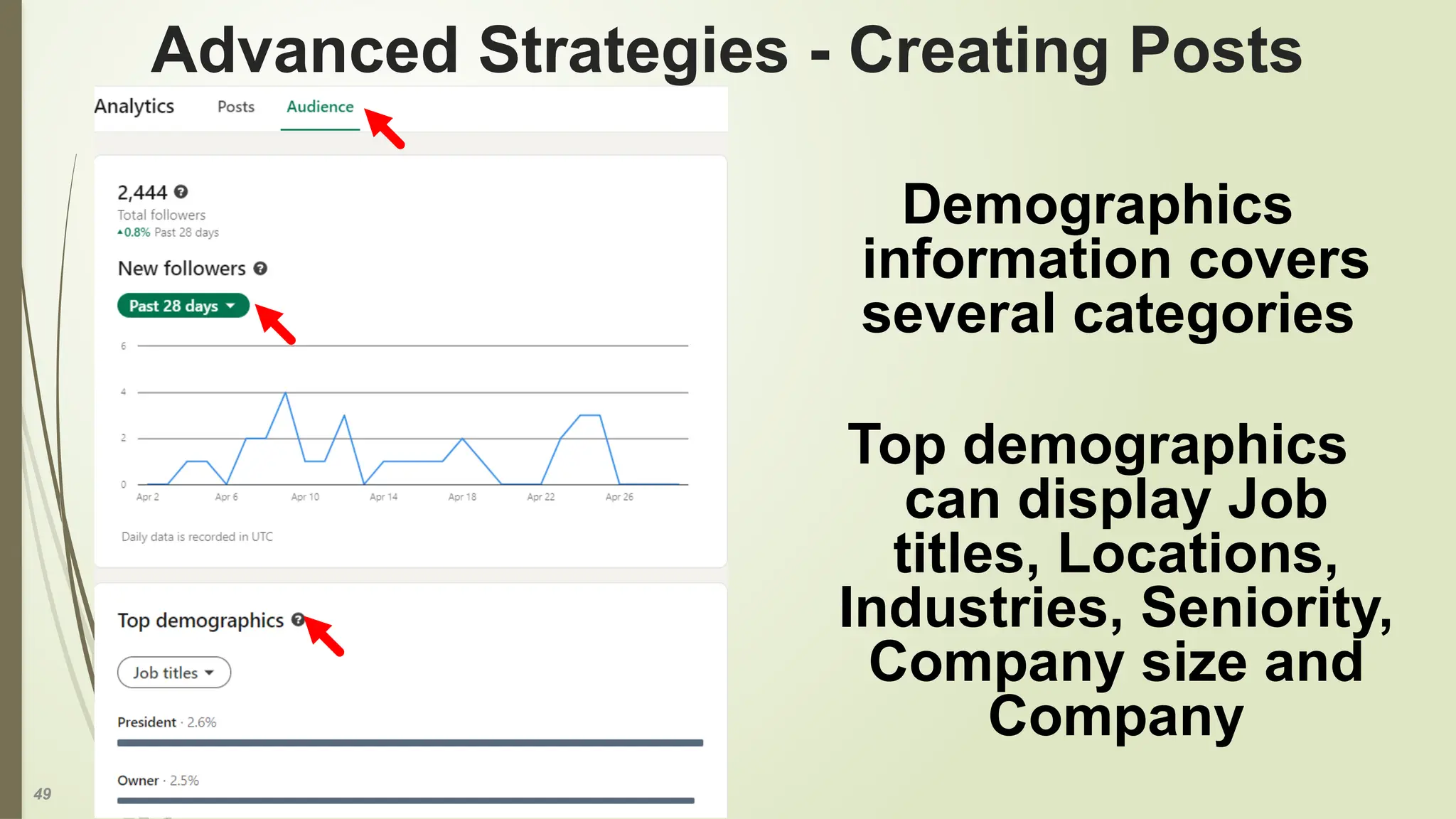 Advanced Strategies - Creating Posts

Analytics Posts Audience

2,444
Total followers
▲0.8% Past 28 days

New followers

Past 28 days

6
4
2
0
Apr 2 Apr 6 Apr 10 Apr 14 Apr 18 Apr 22 Apr 26

Daily data is recorded in UTC

Top demographics

Job titles

President · 2.6%

Owner · 2.5%

Demographics information covers several categories

Top demographics can display Job titles, Locations, Industries, Seniority, Company size and Company

49